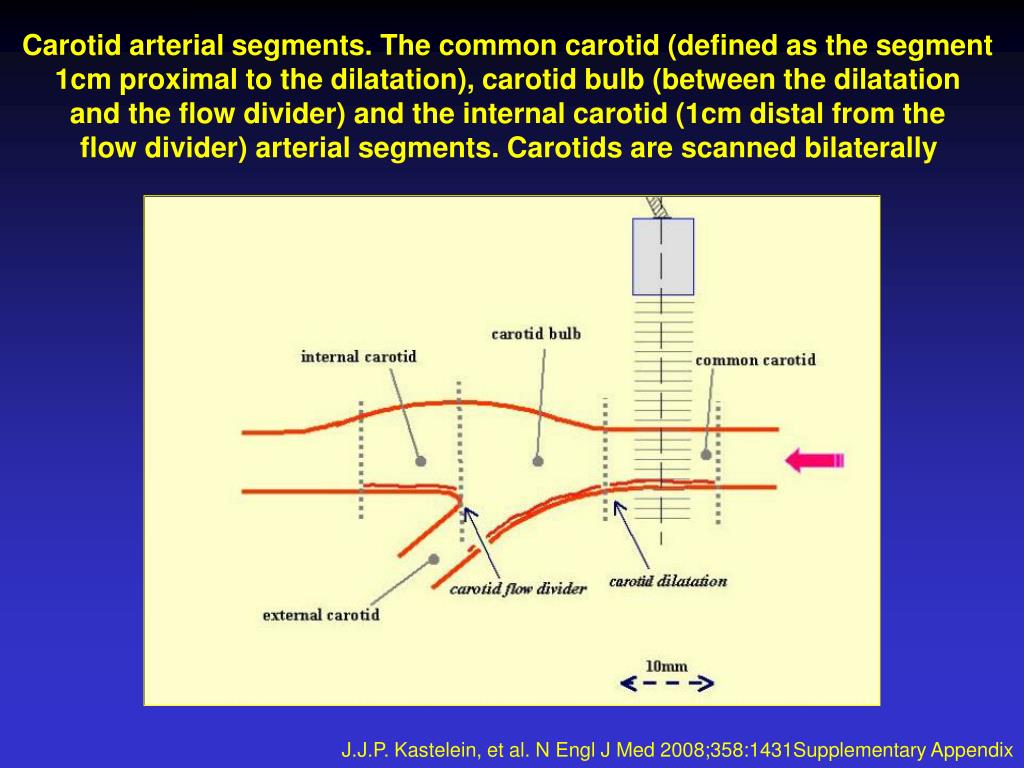 Carotid arterial segments. The common carotid (defined as the segment 1cm proximal to the dilatation), carotid bulb (between the dilatation and the flow divider) and the internal carotid (1cm distal from the flow divider) arterial segments. Carotids are scanned bilaterally

carotid bulb

internal carotid

common carotid

external carotid

carotid flow divider

carotid dilatation

10mm

J.J.P. Kastelein, et al. N Engl J Med 2008;358:1431Supplementary Appendix